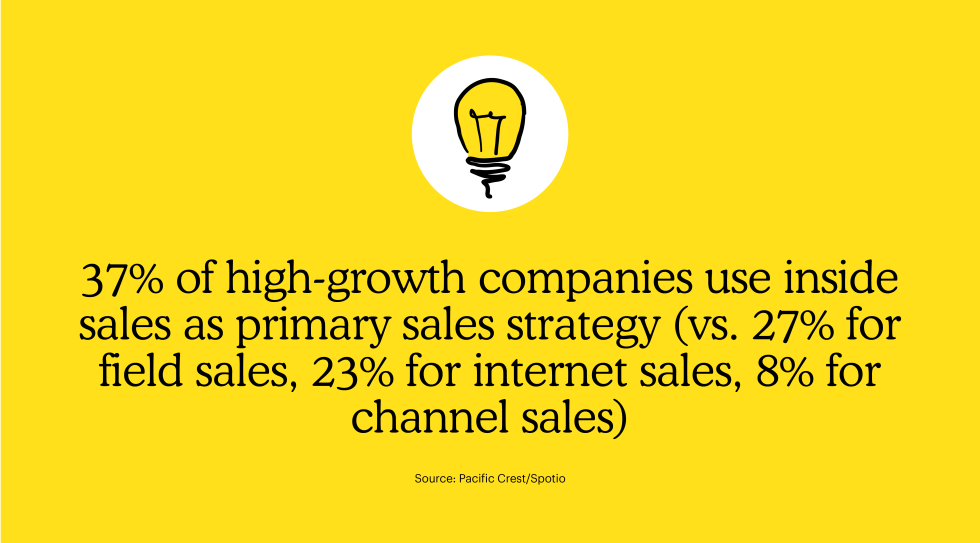 37% of high-growth companies use inside sales as primary sales strategy (vs. 27% for field sales, 23% for internet sales, 8% for channel sales)

Source: Pacific Crest/Spotio